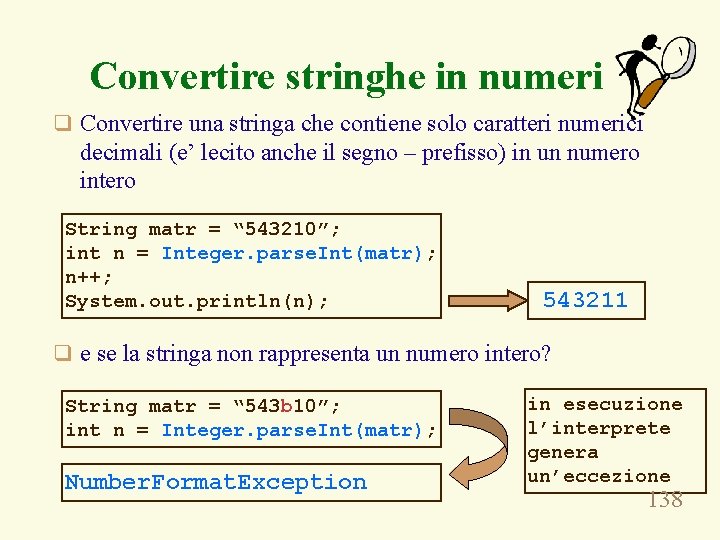 Convertire stringhe in numeri

❑ Convertire una stringa che contiene solo caratteri numerici decimali (e' lecito anche il segno – prefisso) in un numero intero

String matr = "543210";
int n = Integer.parseInt(matr);
n++;
System.out.println(n);

543211

❑ e se la stringa non rappresenta un numero intero?

String matr = "543b10";
int n = Integer.parseInt(matr);

in esecuzione l'interprete genera un'eccezione

NumberFormatException

138